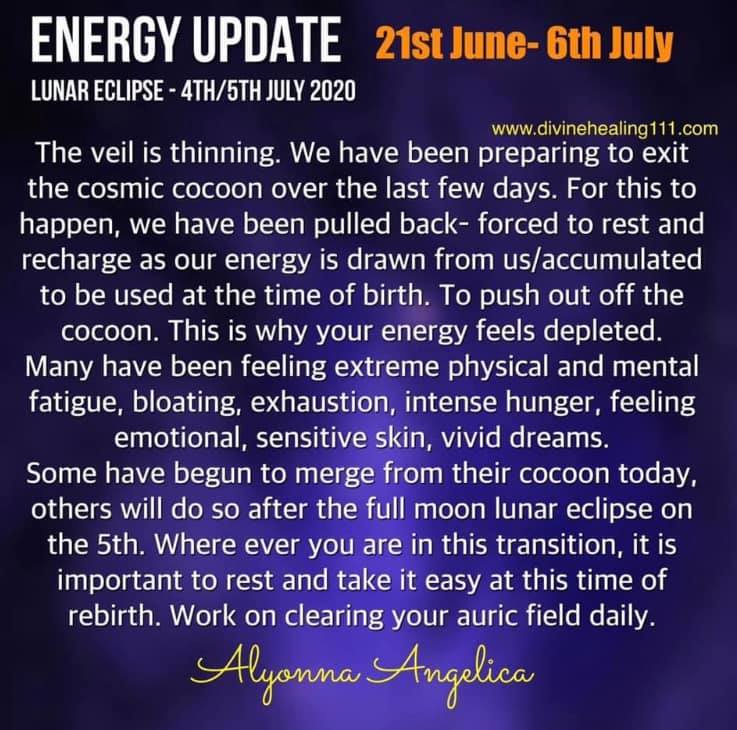 ENERGY UPDATE 21st June- 6th July

LUNAR ECLIPSE - 4TH/5TH JULY 2020

www.divinehealing111.com

The veil is thinning. We have been preparing to exit the cosmic cocoon over the last few days. For this to happen, we have been pulled back- forced to rest and recharge as our energy is drawn from us/accumulated to be used at the time of birth. To push out off the cocoon. This is why your energy feels depleted. Many have been feeling extreme physical and mental fatigue, bloating, exhaustion, intense hunger, feeling emotional, sensitive skin, vivid dreams.
Some have begun to merge from their cocoon today, others will do so after the full moon lunar eclipse on the 5th. Where ever you are in this transition, it is important to rest and take it easy at this time of rebirth. Work on clearing your auric field daily.

Alyonna Angelica